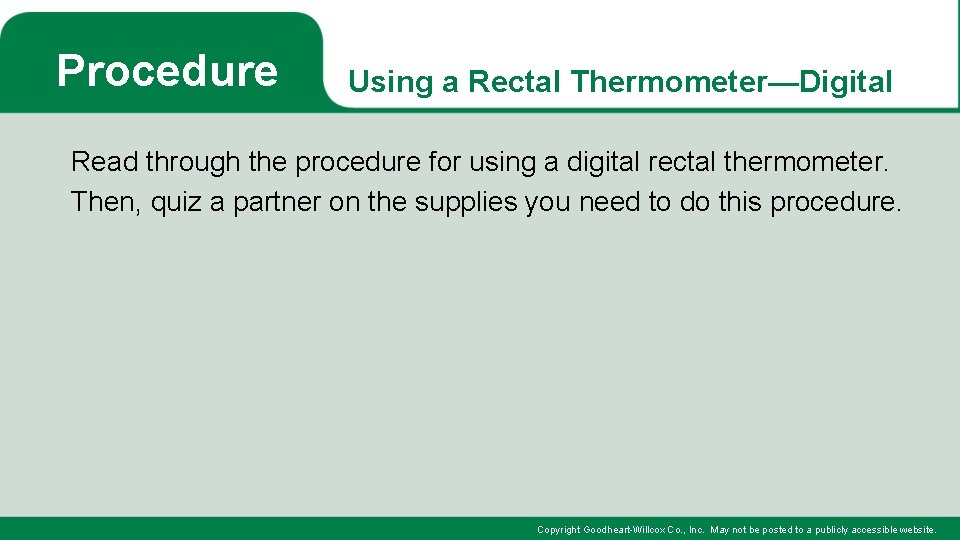 Procedure

Using a Rectal Thermometer—Digital

Read through the procedure for using a digital rectal thermometer. Then, quiz a partner on the supplies you need to do this procedure.

Copyright Goodheart-Willcox Co., Inc. May not be posted to a publicly accessible website.